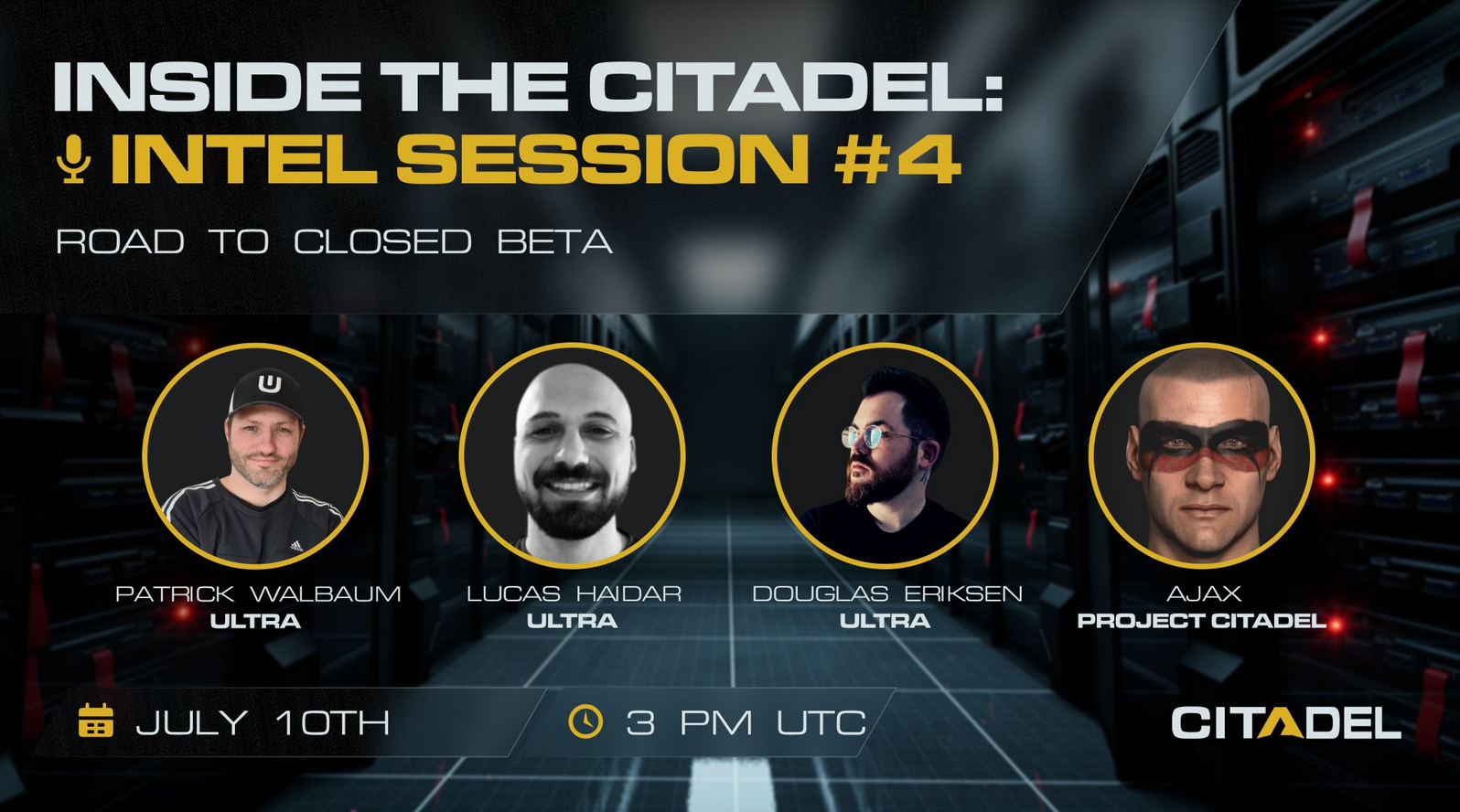 INSIDE THE CITADEL:
INTEL SESSION #4

ROAD TO CLOSED BETA

U

PATRICK WALBAUM
ULTRA

LUCAS HAIDAR
ULTRA

DOUGLAS ERIKSEN
ULTRA

AJAX
PROJECT CITADEL

JULY 10TH

3 PM UTC

CITADEL